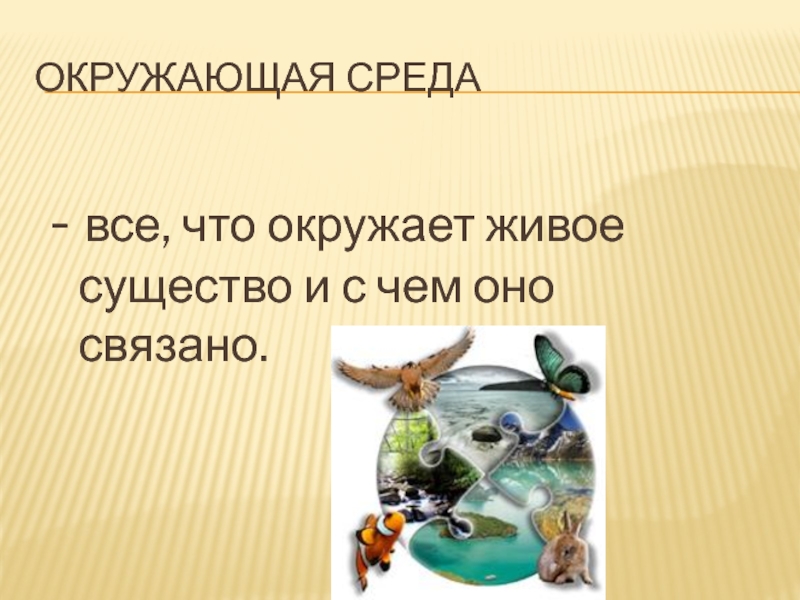 ОКРУЖАЮЩАЯ СРЕДА

- все, что окружает живое существо и с чем оно связано.